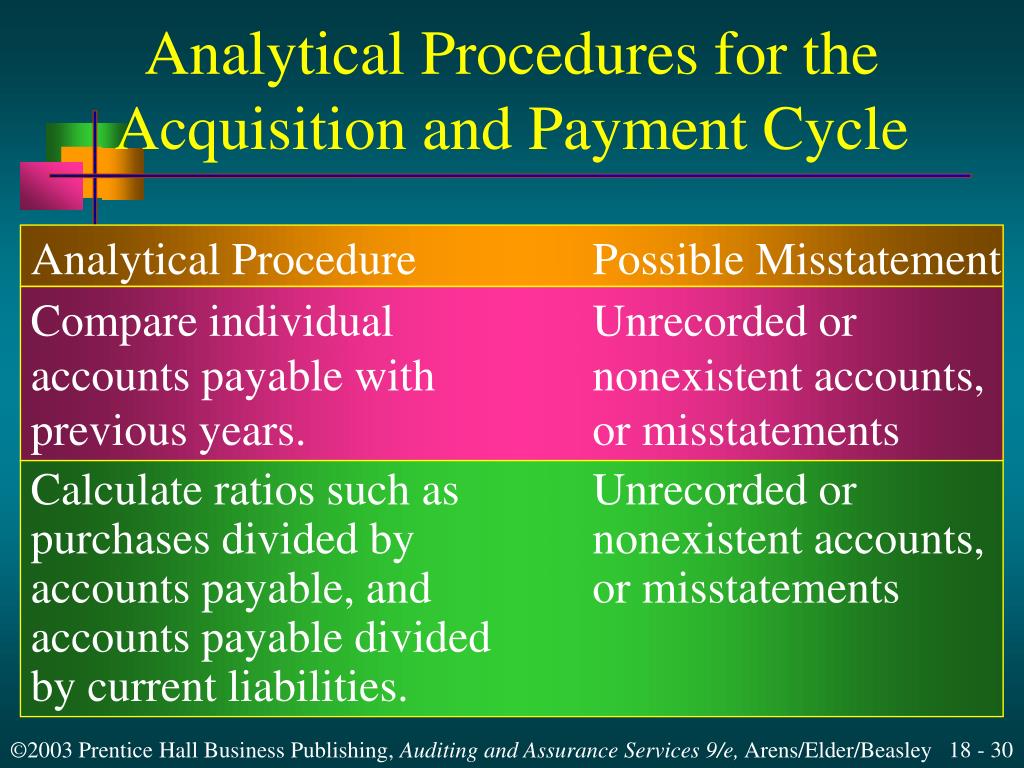 Analytical Procedures for the Acquisition and Payment Cycle

| Analytical Procedure | Possible Misstatement |
|---|---|
| Compare individual accounts payable with previous years. | Unrecorded or nonexistent accounts, or misstatements |
| Calculate ratios such as purchases divided by accounts payable, and accounts payable divided by current liabilities. | Unrecorded or nonexistent accounts, or misstatements |

©2003 Prentice Hall Business Publishing, Auditing and Assurance Services 9/e, Arens/Elder/Beasley 18 - 30